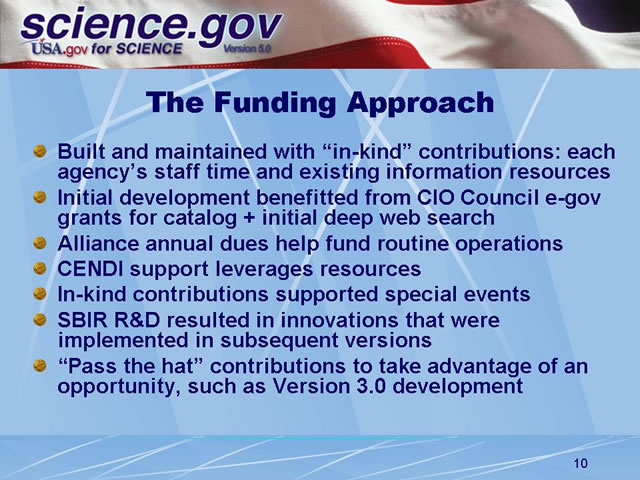 science.gov
USA.gov for SCIENCE Version 5.0

The Funding Approach

Built and maintained with “in-kind” contributions: each agency’s staff time and existing information resources
Initial development benefitted from CIO Council e-gov grants for catalog + initial deep web search
Alliance annual dues help fund routine operations
CENDI support leverages resources
In-kind contributions supported special events
SBIR R&D resulted in innovations that were implemented in subsequent versions
“Pass the hat” contributions to take advantage of an opportunity, such as Version 3.0 development

10